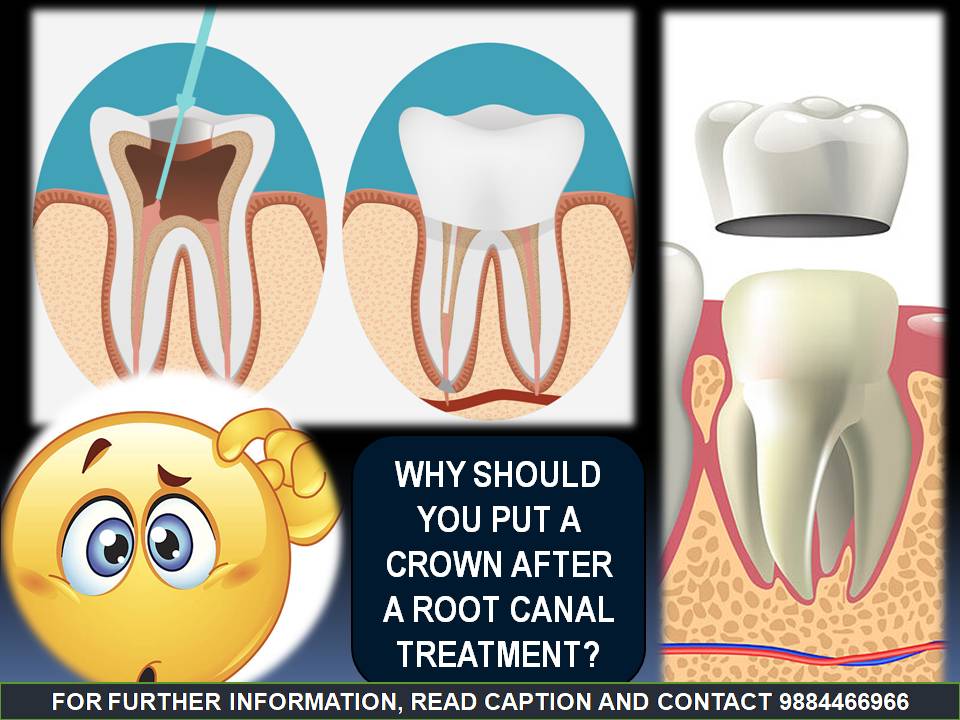 WHY SHOULD YOU PUT A CROWN AFTER A ROOT CANAL TREATMENT?

FOR FURTHER INFORMATION, READ CAPTION AND CONTACT 9884466966